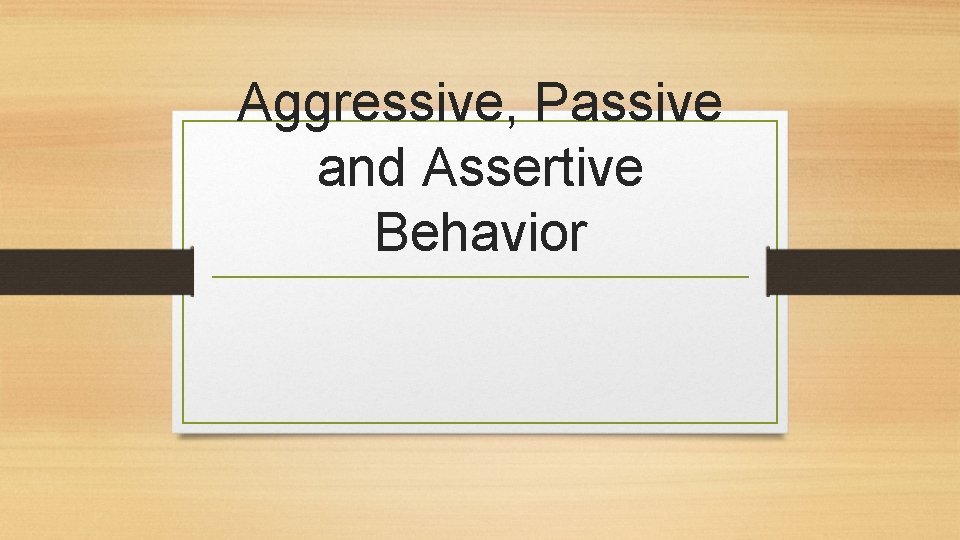 Aggressive, Passive and Assertive Behavior